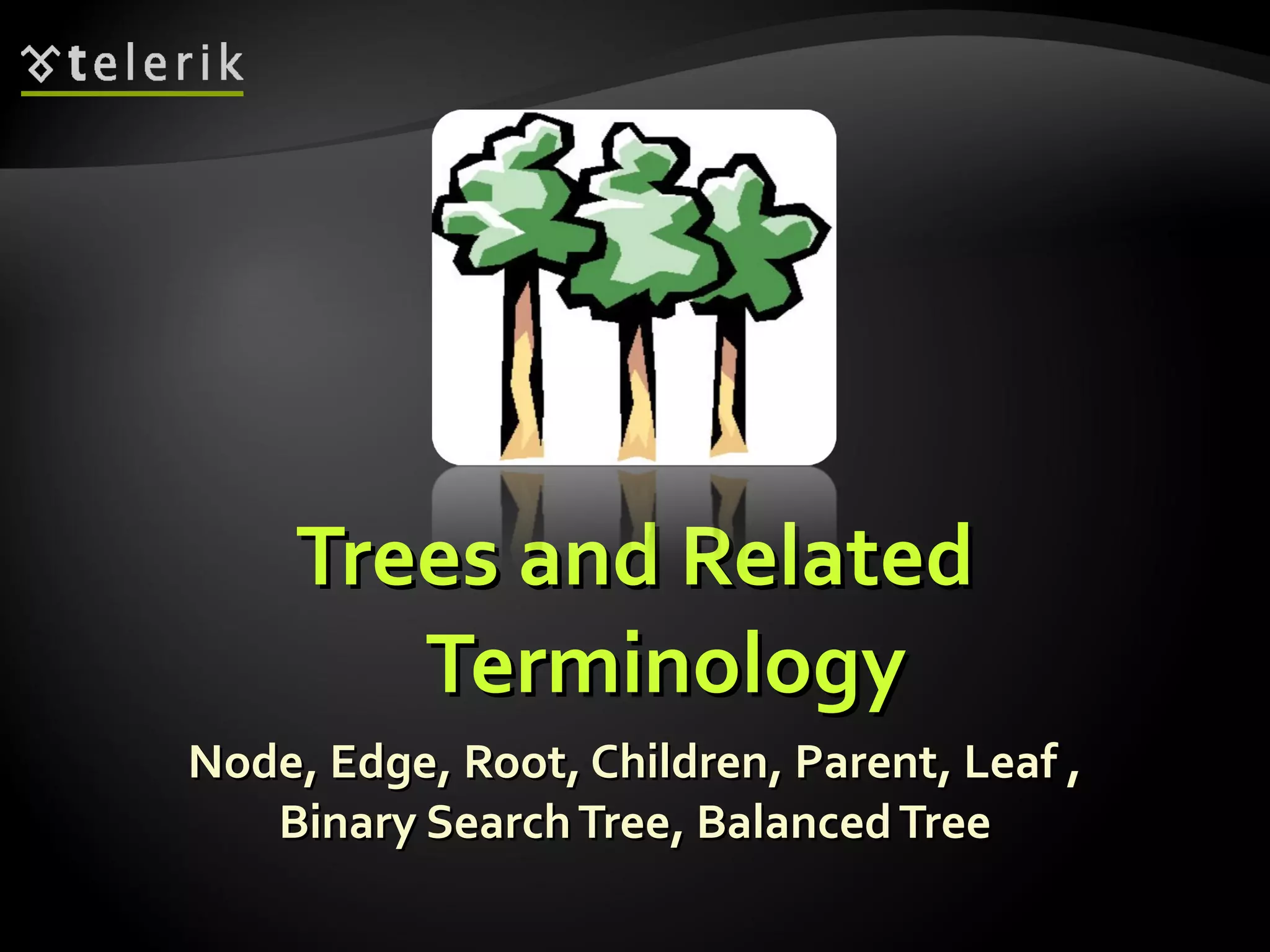 telerik

Trees and Related Terminology

Node, Edge, Root, Children, Parent, Leaf , Binary Search Tree, Balanced Tree